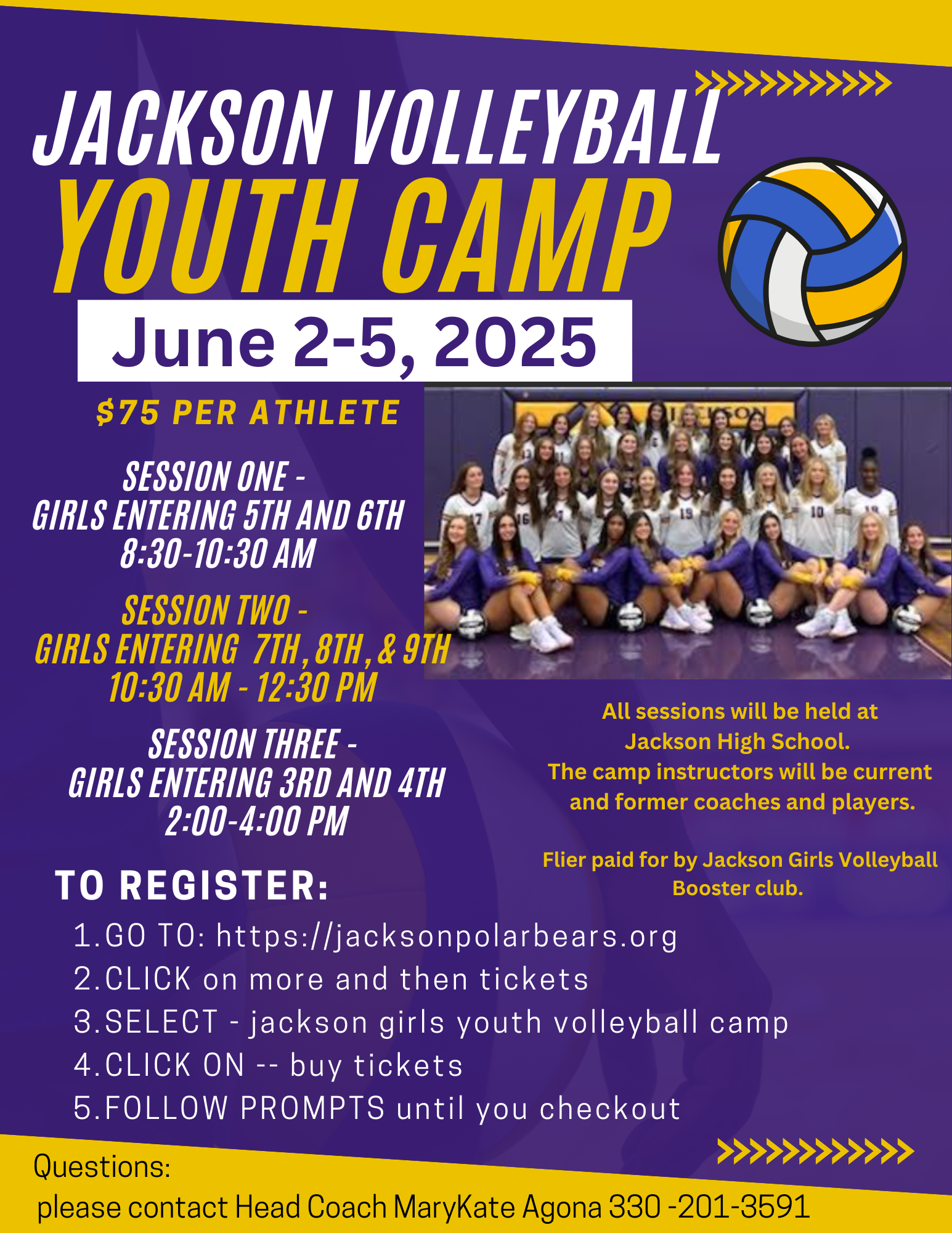 JACKSON VOLLEYBALL
YOUTH CAMP
June 2-5, 2025

$75 PER ATHLETE

SESSION ONE -
GIRLS ENTERING 5TH AND 6TH
8:30-10:30 AM

SESSION TWO -
GIRLS ENTERING 7TH, 8TH, & 9TH
10:30 AM - 12:30 PM

SESSION THREE -
GIRLS ENTERING 3RD AND 4TH
2:00-4:00 PM

All sessions will be held at Jackson High School.
The camp instructors will be current and former coaches and players.

Flier paid for by Jackson Girls Volleyball Booster club.

TO REGISTER:
1. GO TO: https://jacksonpolarbears.org
2. CLICK on more and then tickets
3. SELECT - jackson girls youth volleyball camp
4. CLICK ON -- buy tickets
5. FOLLOW PROMPTS until you checkout

Questions:
please contact Head Coach MaryKate Agona 330 -201-3591